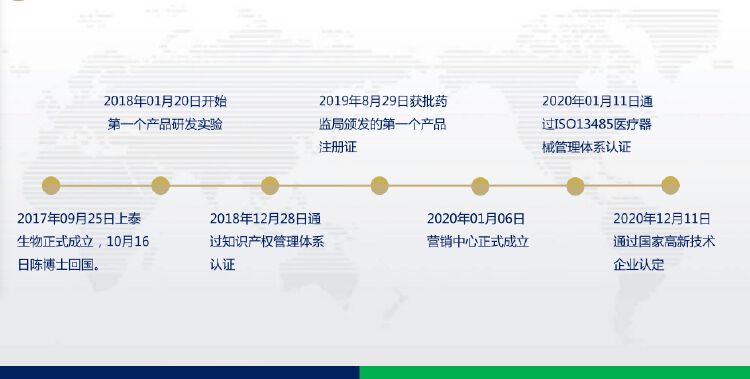 2017年09月25日上泰生物正式成立，10月16日陈博士回国。

2018年01月20日开始第一个产品研发实验

2018年12月28日通过知识产权管理体系认证

2019年8月29日获批药监局颁发的第一个产品注册证

2020年01月06日营销中心正式成立

2020年01月11日通过ISO13485医疗器械管理体系认证

2020年12月11日通过国家高新技术企业认定